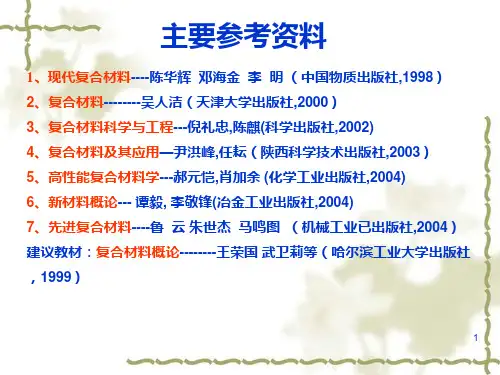 主要参考资料

1、现代复合材料----陈华辉 邓海金 李 明（中国物质出版社,1998）

2、复合材料--------吴人洁（天津大学出版社,2000）

3、复合材料科学与工程---倪礼忠,陈麒(科学出版社,2002)

4、复合材料及其应用—尹洪峰,任耘（陕西科学技术出版社,2003）

5、高性能复合材料学---郝元恺,肖加余 (化学工业出版社,2004)

6、新材料概论--- 谭毅, 李敬锋(冶金工业出版社,2004)

7、先进复合材料----鲁 云 朱世杰 马鸣图 （机械工业已出版社,2004）

建议教材：复合材料概论--------王荣国 武卫莉等（哈尔滨工业大学出版社，1999）

1